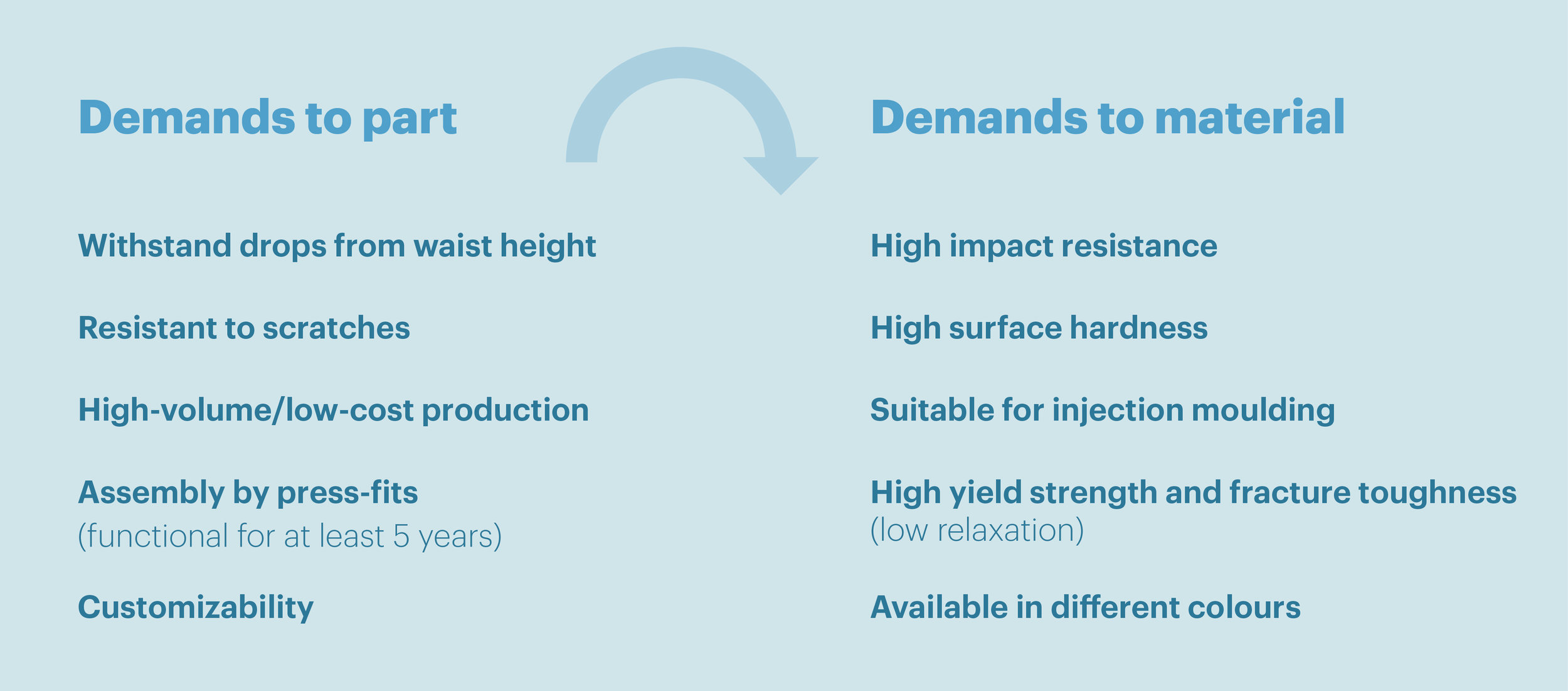 Demands to part

Withstand drops from waist height

Resistant to scratches

High-volume/low-cost production

Assembly by press-fits
(functional for at least 5 years)

Customizability

Demands to material

High impact resistance

High surface hardness

Suitable for injection moulding

High yield strength and fracture toughness
(low relaxation)

Available in different colours